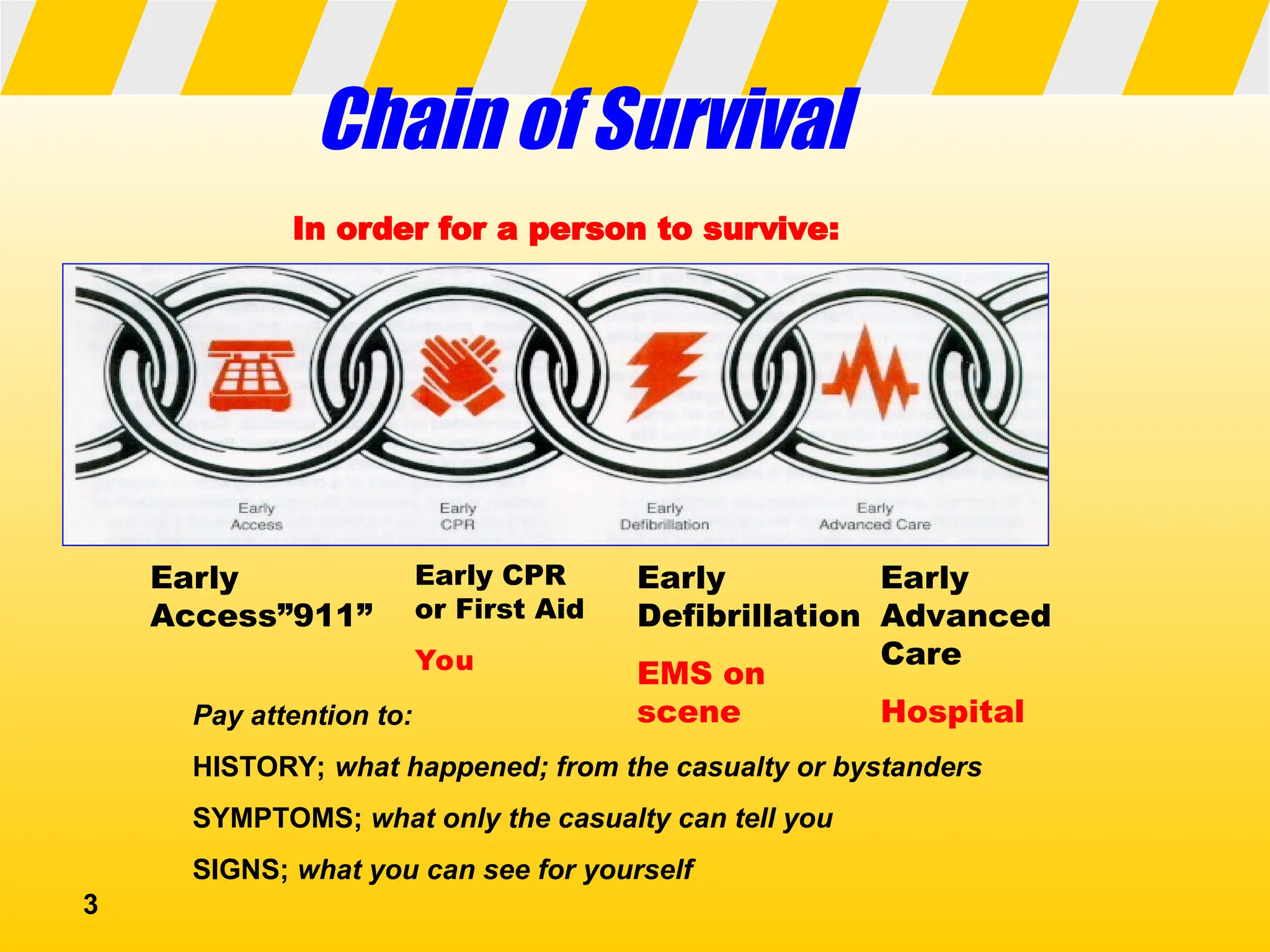 Chain of Survival

In order for a person to survive:

Early Access

Early CPR

Early Defibrillation

Early Advanced Care

Early Access"911"

Early CPR or First Aid

You

Early Defibrillation

EMS on scene

Early Advanced Care

Hospital

Pay attention to:

HISTORY; what happened; from the casualty or bystanders

SYMPTOMS; what only the casualty can tell you

SIGNS; what you can see for yourself

3